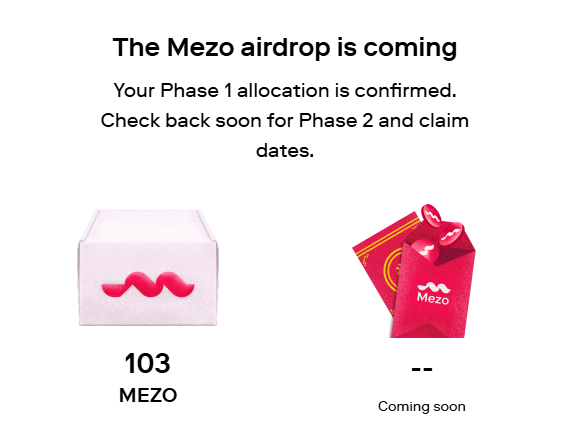 The Mezo airdrop is coming

Your Phase 1 allocation is confirmed. Check back soon for Phase 2 and claim dates.

Mezo

103
MEZO

--
Coming soon